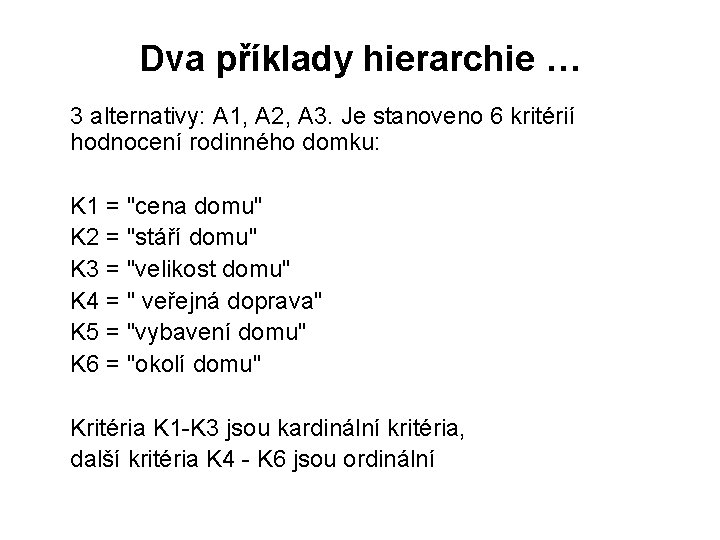 Dva příklady hierarchie …

3 alternativy: A1, A2, A3. Je stanoveno 6 kritérií hodnocení rodinného domku:

K1 = "cena domu"
K2 = "stáří domu"
K3 = "velikost domu"
K4 = " veřejná doprava"
K5 = "vybavení domu"
K6 = "okolí domu"

Kritéria K1-K3 jsou kardinální kritéria,
další kritéria K4 - K6 jsou ordinální